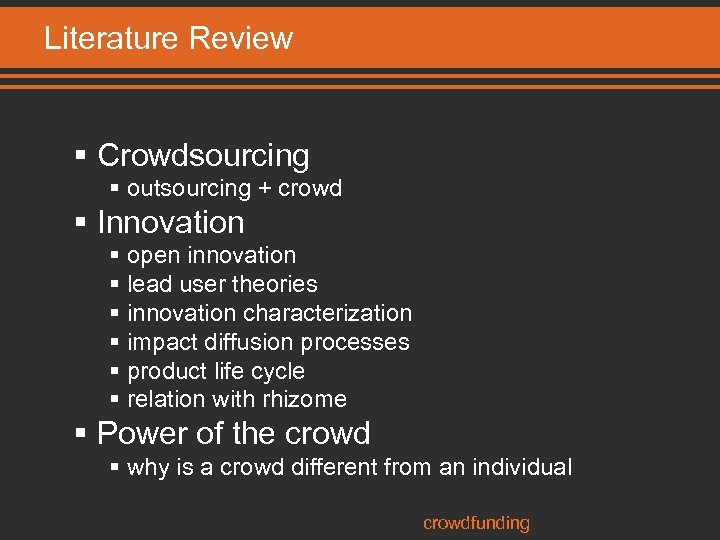 Literature Review

▪ Crowdsourcing
 ▪ outsourcing + crowd
▪ Innovation
 ▪ open innovation
 ▪ lead user theories
 ▪ innovation characterization
 ▪ impact diffusion processes
 ▪ product life cycle
 ▪ relation with rhizome
▪ Power of the crowd
 ▪ why is a crowd different from an individual

crowdfunding